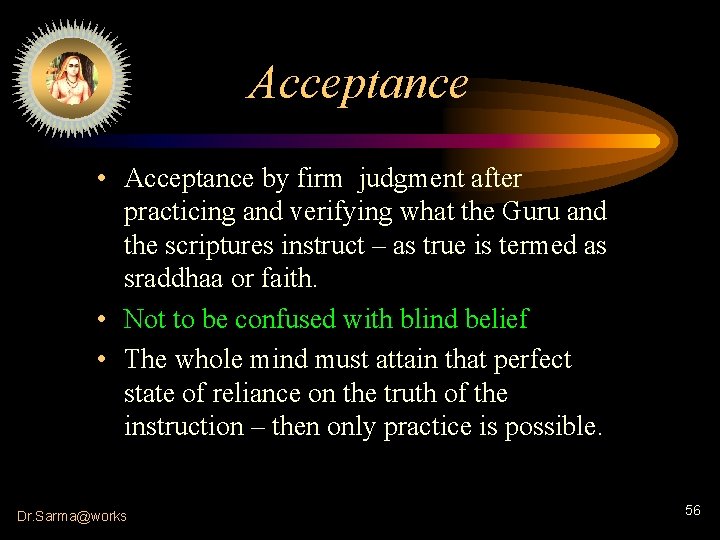 Acceptance

• Acceptance by firm judgment after practicing and verifying what the Guru and the scriptures instruct – as true is termed as sraddhaa or faith.

• Not to be confused with blind belief

• The whole mind must attain that perfect state of reliance on the truth of the instruction – then only practice is possible.

Dr.Sarma@works

56